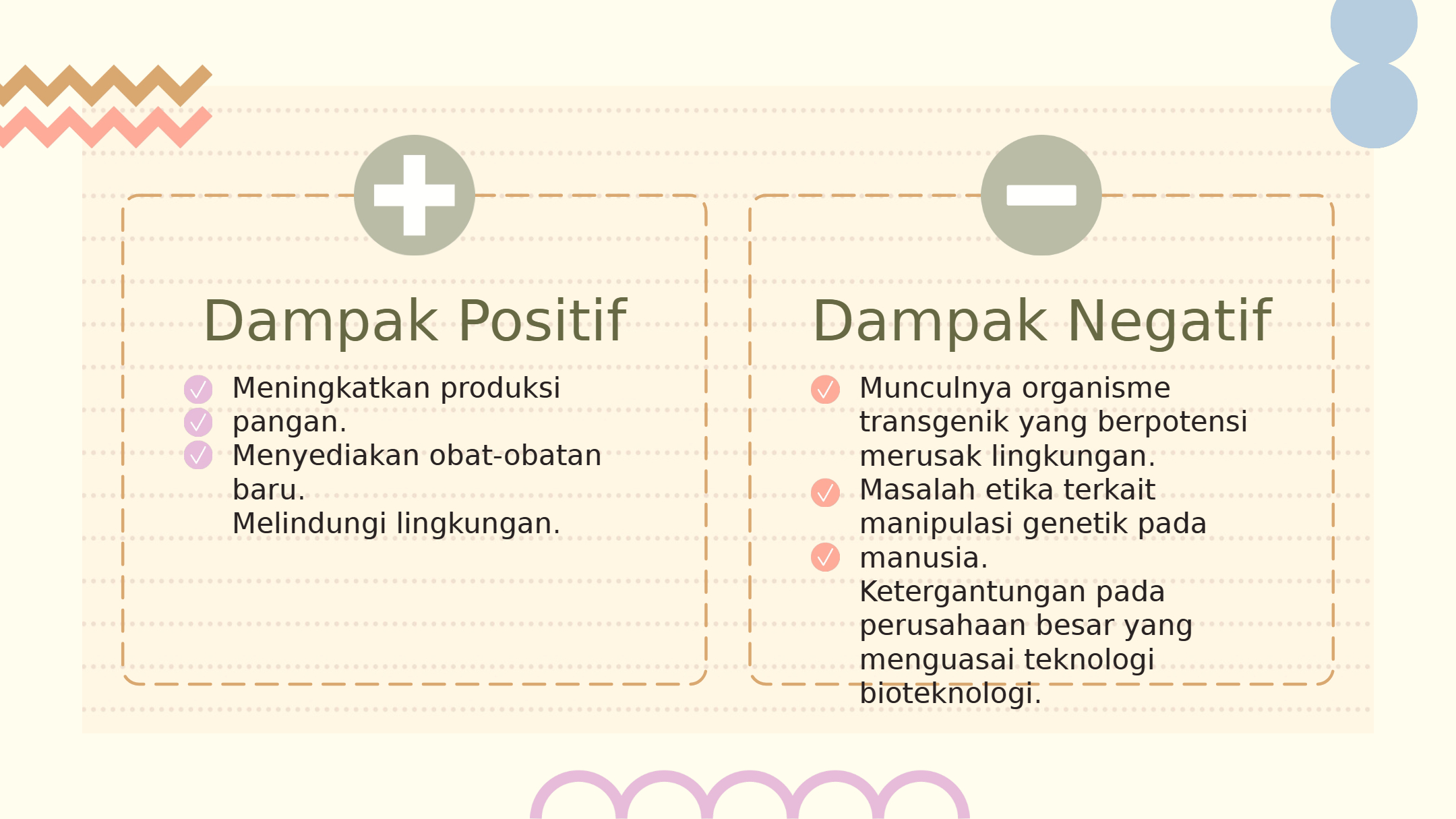 Dampak Positif

Meningkatkan produksi pangan.
Menyediakan obat-obatan baru.
Melindungi lingkungan.

Dampak Negatif

Munculnya organisme transgenik yang berpotensi merusak lingkungan.
Masalah etika terkait manipulasi genetik pada manusia.
Ketergantungan pada perusahaan besar yang menguasai teknologi bioteknologi.